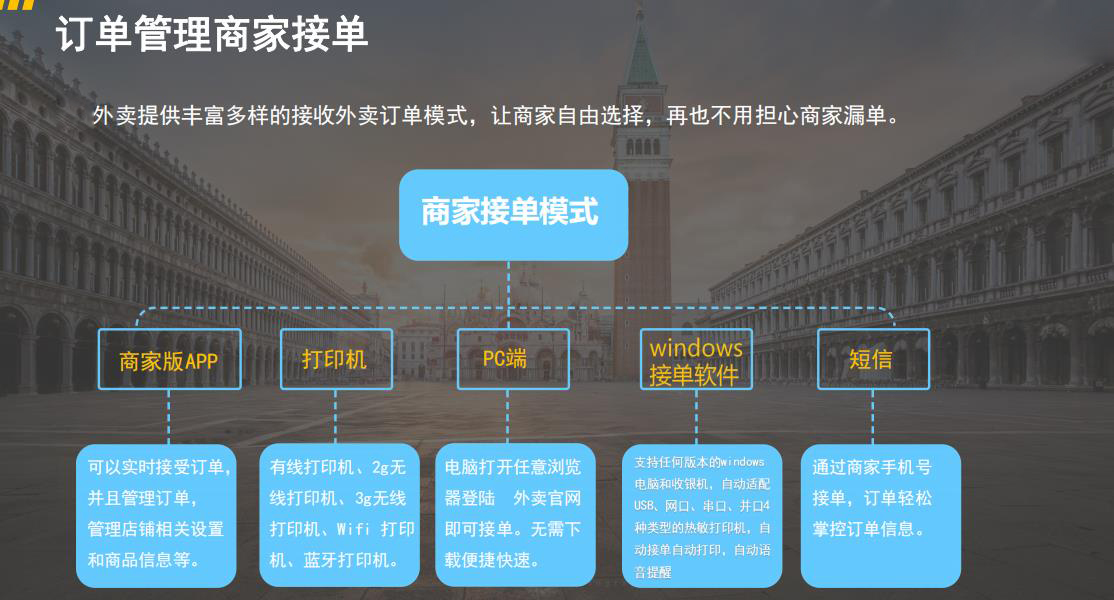 订单管理商家接单

外卖提供丰富多样的接收外卖订单模式，让商家自由选择，再也不用担心商家漏单。

商家接单模式

商家版APP

打印机

PC端

windows 接单软件

短信

可以实时接受订单，并且管理订单，管理店铺相关设置和商品信息等。

有线打印机、2g无线打印机、3g无线打印机、Wifi 打印机、蓝牙打印机。

电脑打开任意浏览器登陆 外卖官网即可接单。无需下载便捷快速。

支持任何版本的windows电脑和收银机，自动适配USB、网口、串口、并口4种类型的热敏打印机，自动接单自动打印，自动语音提醒

通过商家手机号接单，订单轻松掌控订单信息。